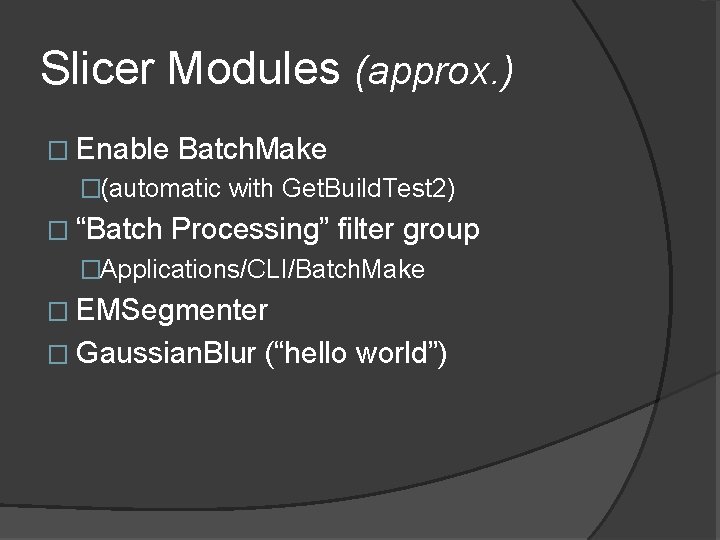 Slicer Modules (approx.)

□ Enable BatchMake

□(automatic with GetBuildTest2)

□ “Batch Processing” filter group

□Applications/CLI/BatchMake

□ EMSegmenter

□ GaussianBlur (“hello world”)